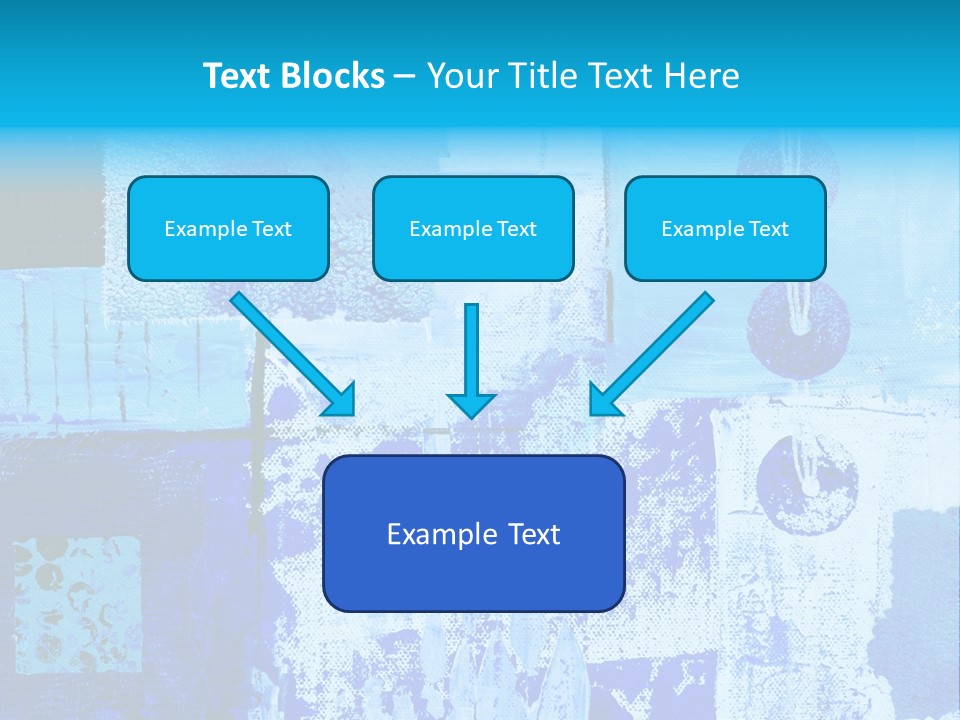 Text Blocks – Your Title Text Here

Example Text

Example Text

Example Text

Example Text